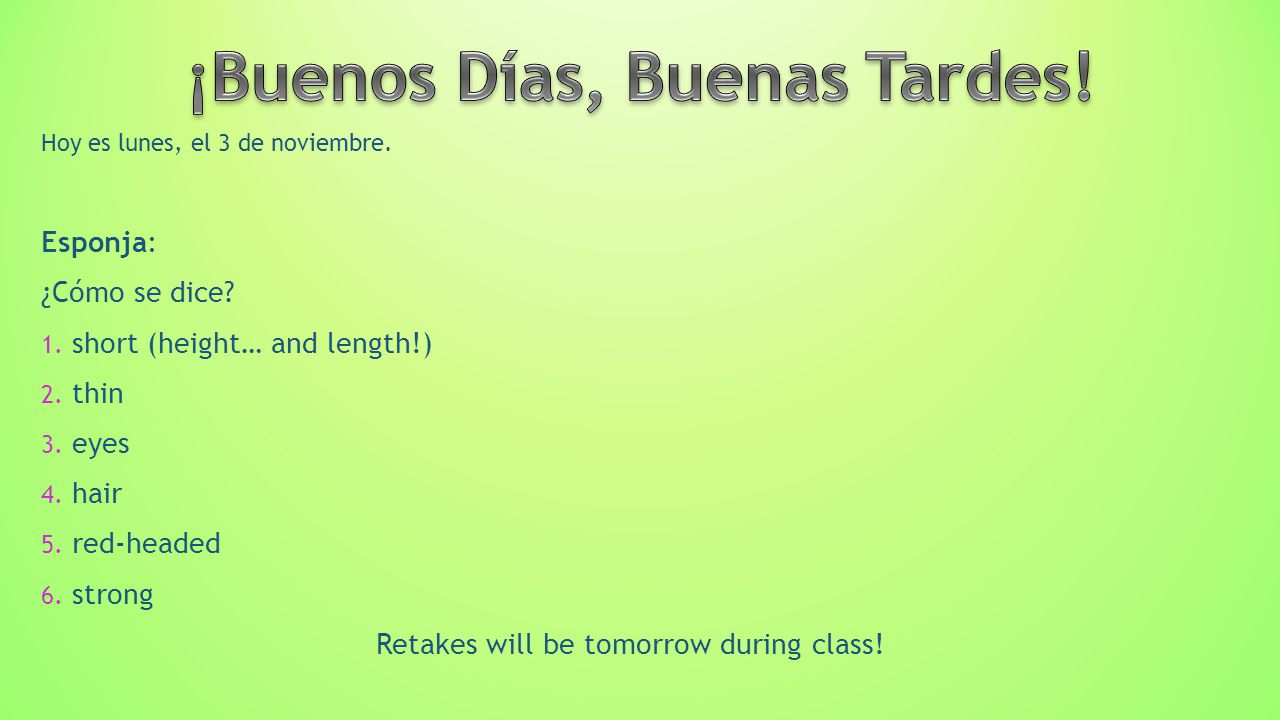 ¡Buenos Días, Buenas Tardes!

Hoy es lunes, el 3 de noviembre.

Esponja:

¿Cómo se dice?

1. short (height… and length!)
2. thin
3. eyes
4. hair
5. red-headed
6. strong

Retakes will be tomorrow during class!